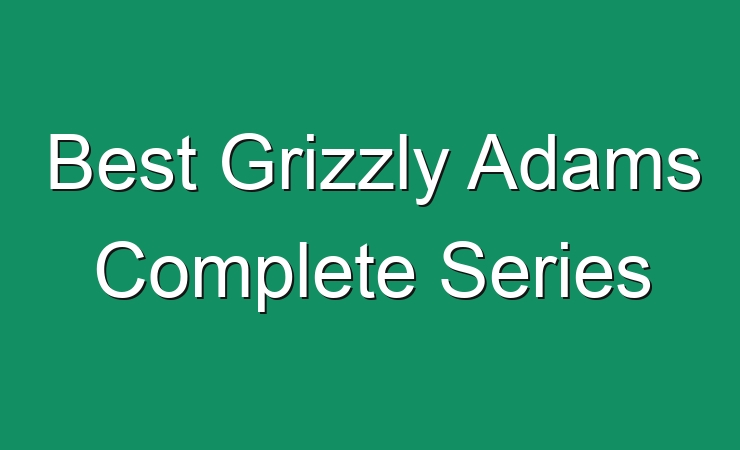 Best Grizzly Adams Complete Series